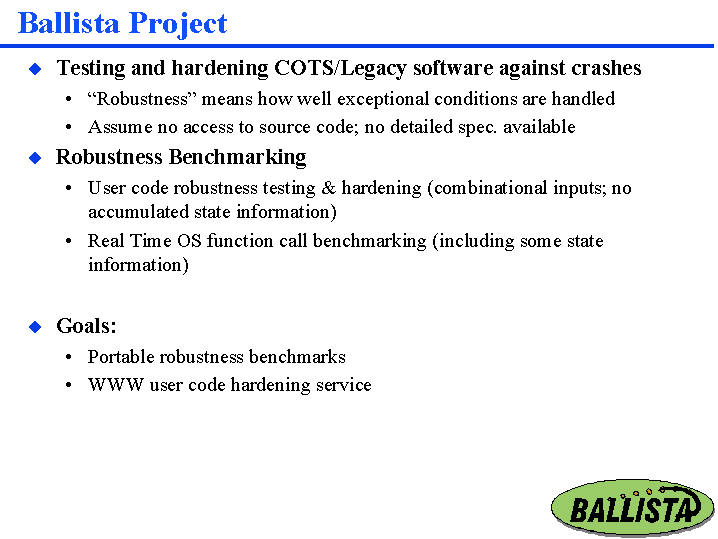 Ballista Project

◆ Testing and hardening COTS/Legacy software against crashes

• “Robustness” means how well exceptional conditions are handled

• Assume no access to source code; no detailed spec. available

◆ Robustness Benchmarking

• User code robustness testing & hardening (combinational inputs; no accumulated state information)

• Real Time OS function call benchmarking (including some state information)

◆ Goals:

• Portable robustness benchmarks

• WWW user code hardening service

BALLISTA